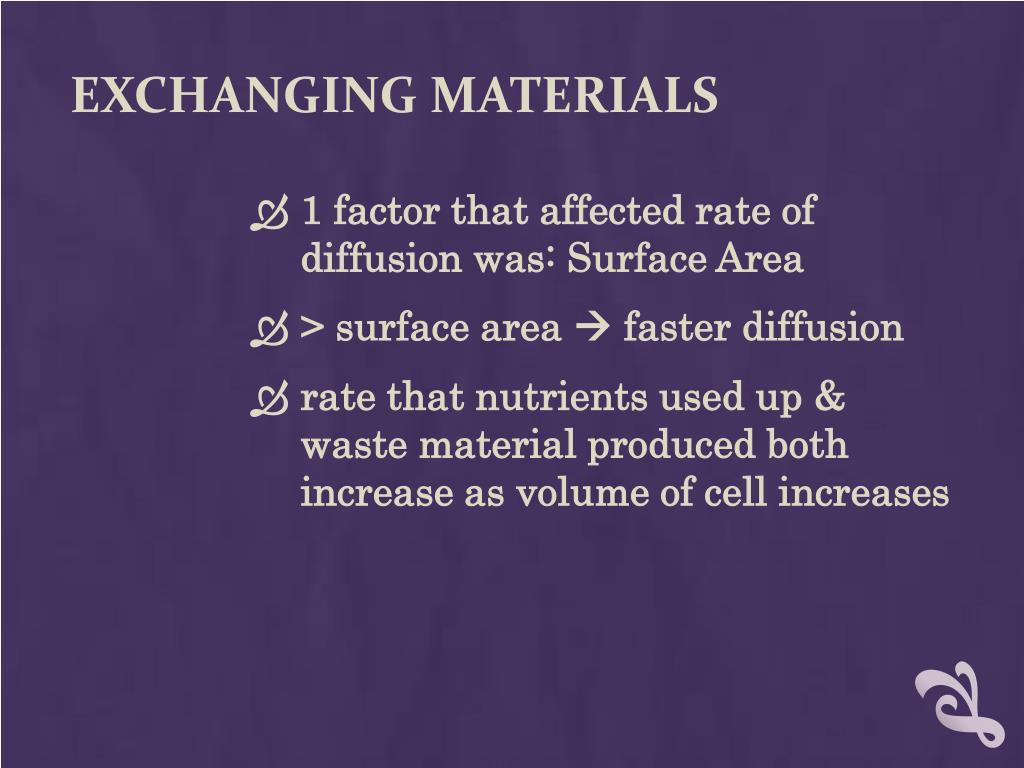 EXCHANGING MATERIALS

1 factor that affected rate of diffusion was: Surface Area

> surface area → faster diffusion

rate that nutrients used up & waste material produced both increase as volume of cell increases